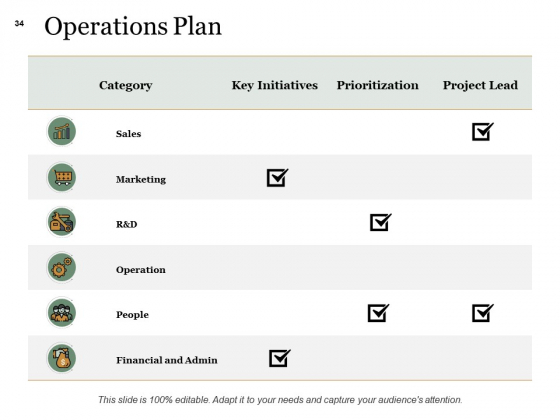 34

Operations Plan

| Category | Key Initiatives | Prioritization | Project Lead |
|---|---|---|---|
| Sales | | | ☑ |
| Marketing | ☑ | | |
| R&D | | ☑ | |
| Operation | | | |
| People | | ☑ | ☑ |
| Financial and Admin | ☑ | | |

This slide is 100% editable. Adapt it to your needs and capture your audience's attention.